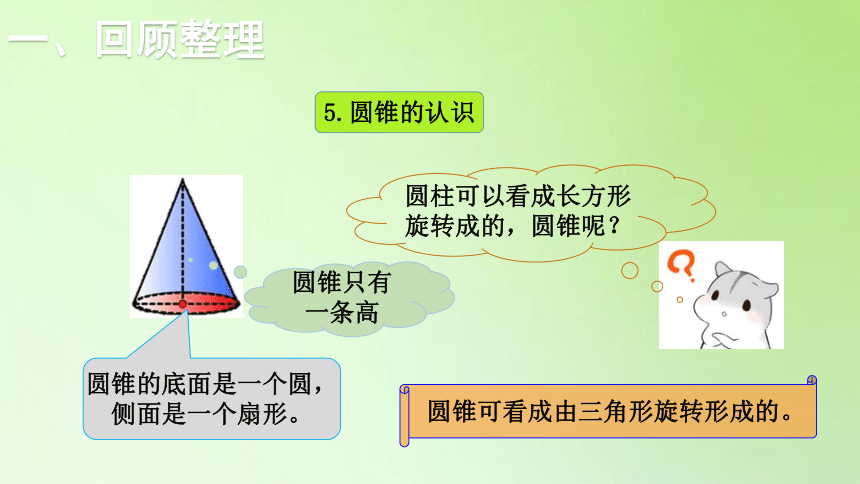 一、回顾整理

5. 圆锥的认识

圆柱可以看成长方形旋转成的，圆锥呢？

圆锥只有一条高

圆锥的底面是一个圆，侧面是一个扇形。

圆锥可看成由三角形旋转形成的。